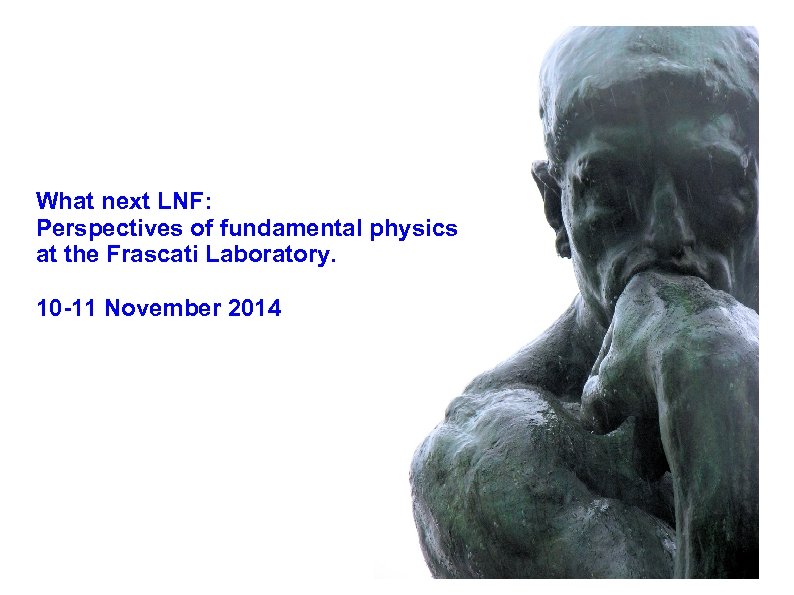 What next LNF:
Perspectives of fundamental physics at the Frascati Laboratory.

10-11 November 2014